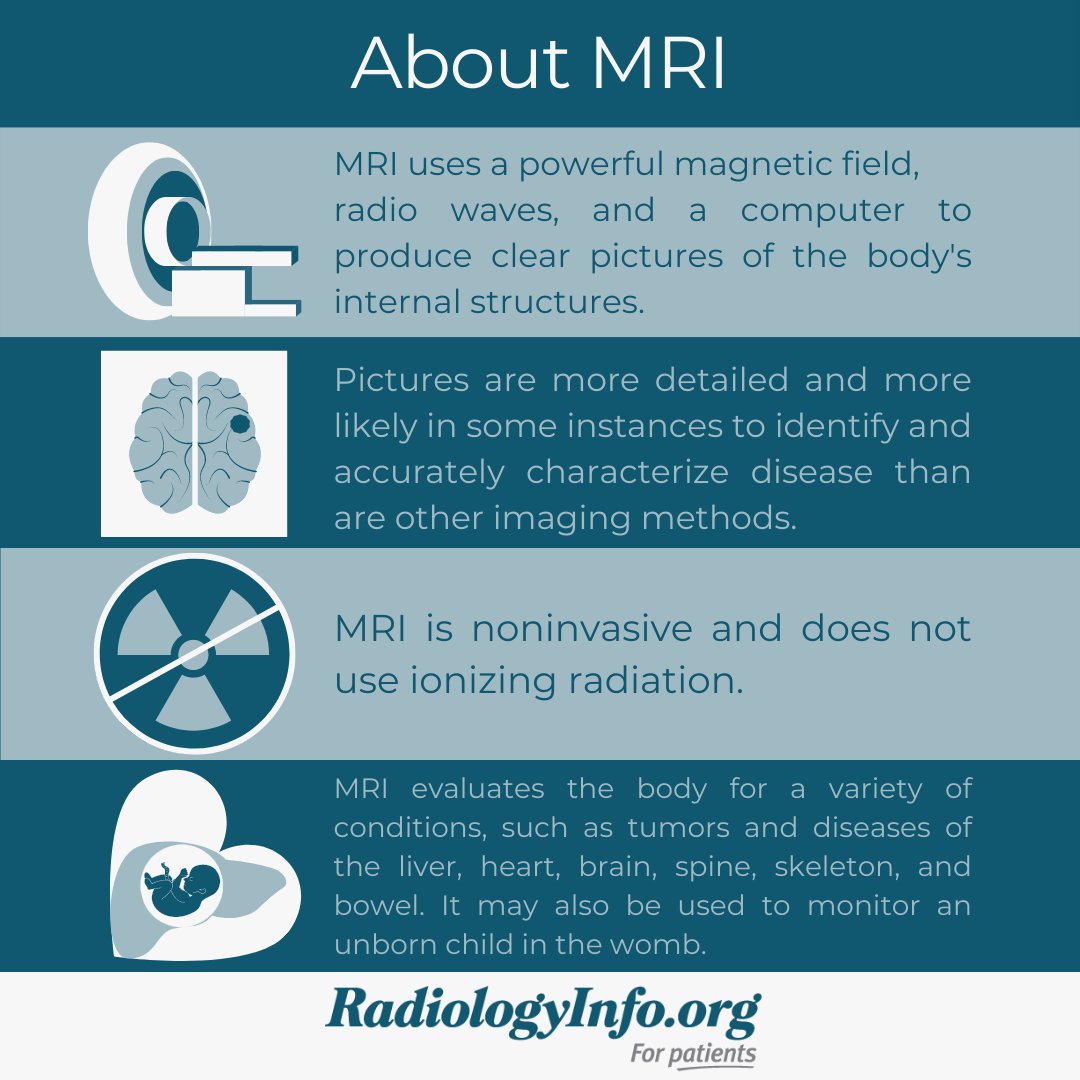 About MRI

MRI uses a powerful magnetic field, radio waves, and a computer to produce clear pictures of the body's internal structures.

Pictures are more detailed and more likely in some instances to identify and accurately characterize disease than are other imaging methods.

MRI is noninvasive and does not use ionizing radiation.

MRI evaluates the body for a variety of conditions, such as tumors and diseases of the liver, heart, brain, spine, skeleton, and bowel. It may also be used to monitor an unborn child in the womb.

RadiologyInfo.org
For patients